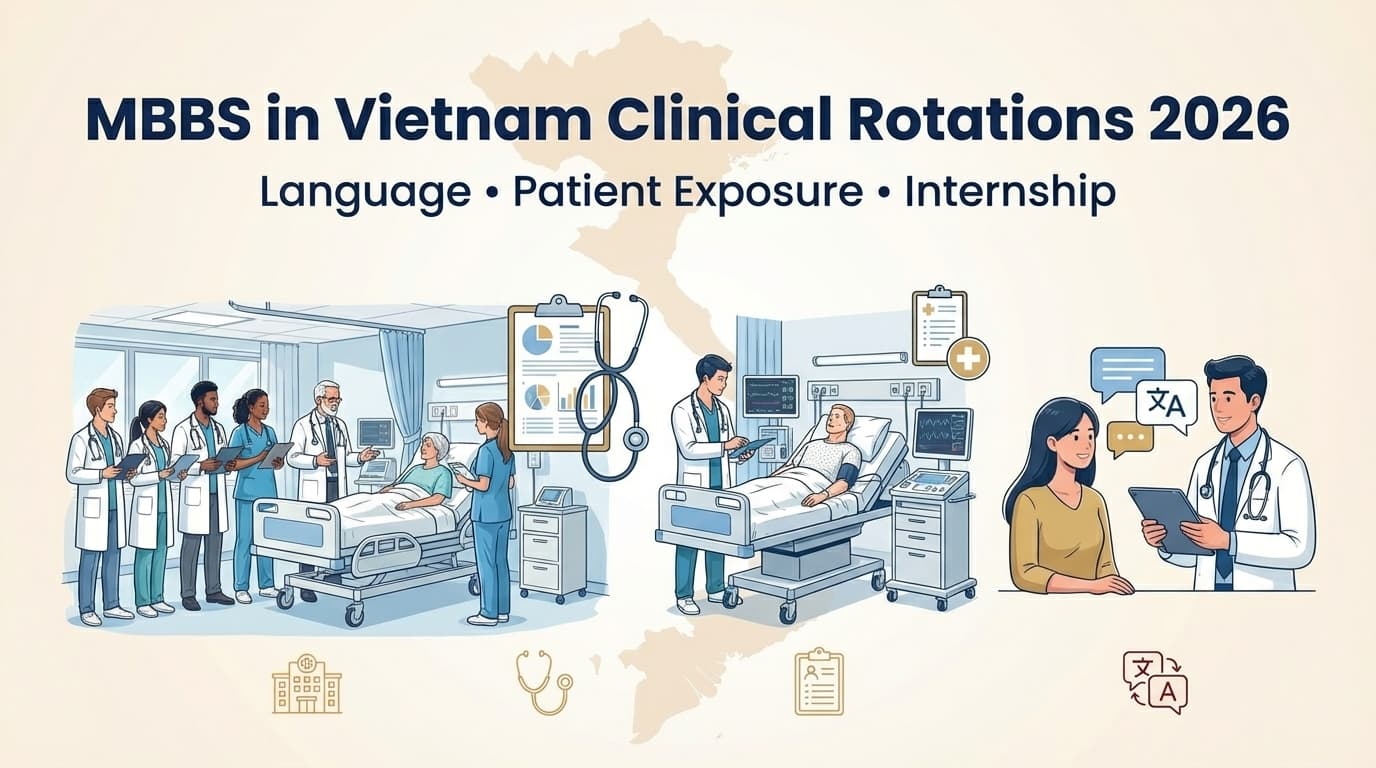 MBBS in Vietnam Clinical Rotations 2026

Language • Patient Exposure • Internship

文A

文A